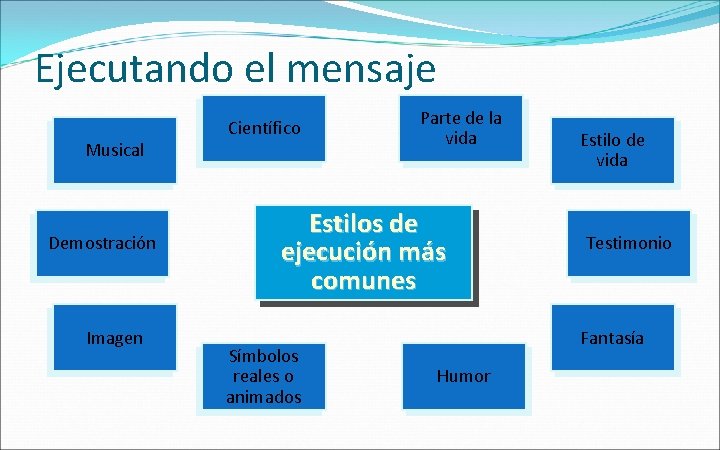 Ejecutando el mensaje

Musical

Científico

Parte de la vida

Estilo de vida

Demostración

Estilos de ejecución más comunes

Testimonio

Imagen

Símbolos reales o animados

Humor

Fantasía